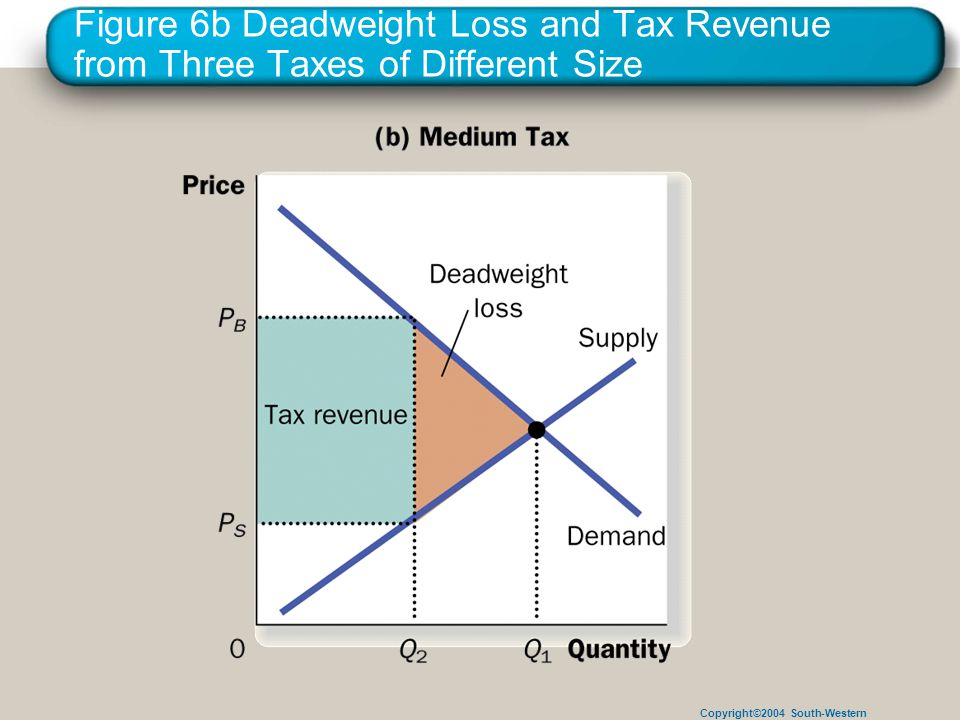 Figure 6b Deadweight Loss and Tax Revenue from Three Taxes of Different Size

(b) Medium Tax

Price

Deadweight loss

$P_B$

Supply

Tax revenue

$P_S$

Demand

0

$Q_2$

$Q_1$

Quantity

Copyright©2004 South-Western